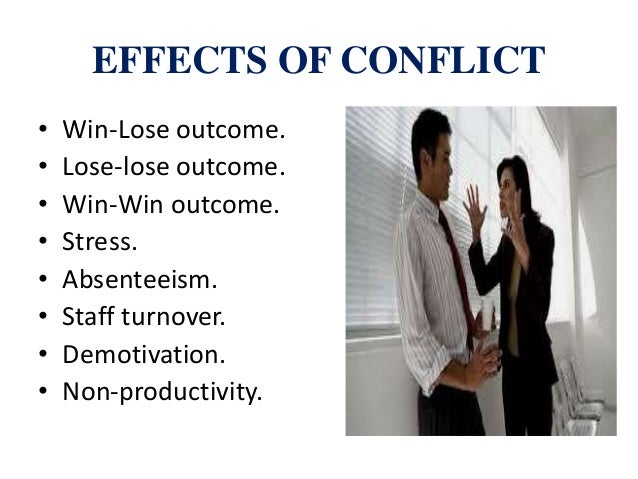 EFFECTS OF CONFLICT

• Win-Lose outcome.
• Lose-lose outcome.
• Win-Win outcome.
• Stress.
• Absenteeism.
• Staff turnover.
• Demotivation.
• Non-productivity.